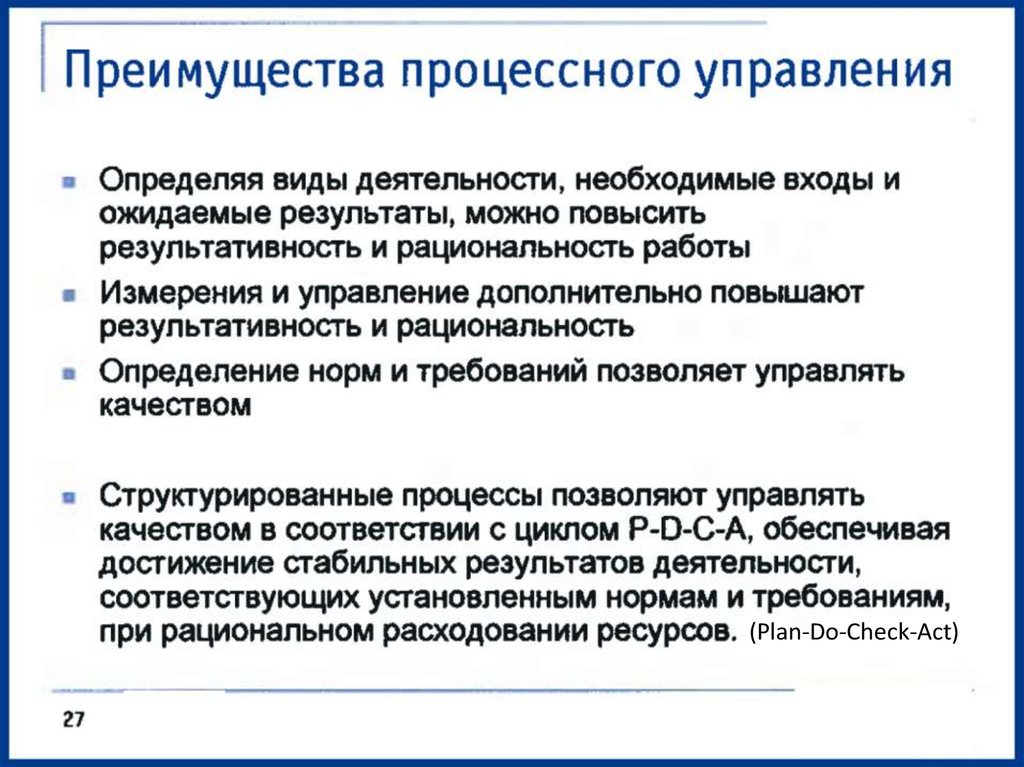 Преимущества процессного управления

Определяя виды деятельности, необходимые входы и ожидаемые результаты, можно повысить результативность и рациональность работы

Измерения и управление дополнительно повышают результативность и рациональность

Определение норм и требований позволяет управлять качеством

Структурированные процессы позволяют управлять качеством в соответствии с циклом P-D-C-A, обеспечивая достижение стабильных результатов деятельности, соответствующих установленным нормам и требованиям, при рациональном расходовании ресурсов. (Plan-Do-Check-Act)

27